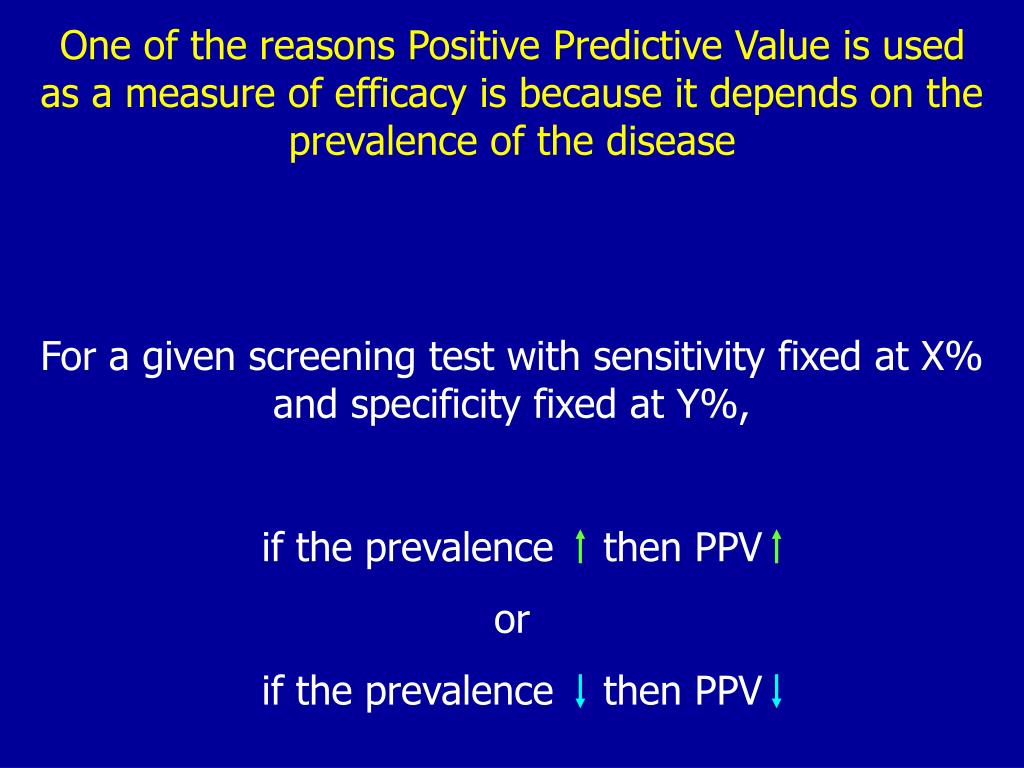 One of the reasons Positive Predictive Value is used as a measure of efficacy is because it depends on the prevalence of the disease

For a given screening test with sensitivity fixed at X% and specificity fixed at Y%,

if the prevalence ↑ then PPV↑

or

if the prevalence ↓ then PPV↓